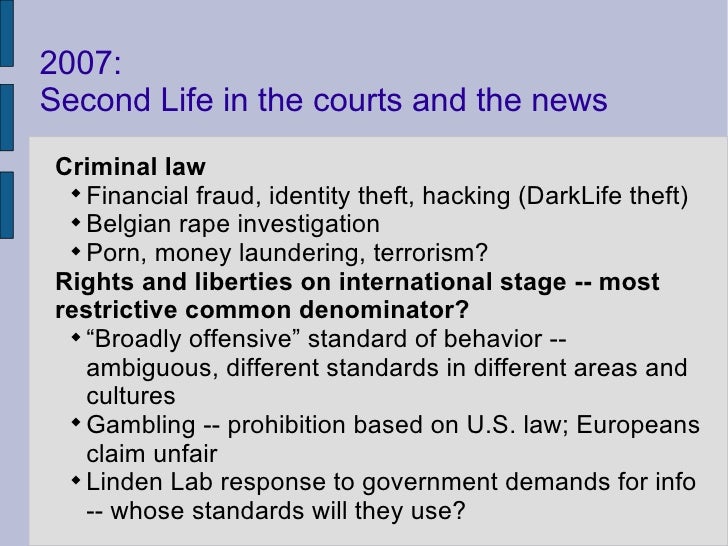 2007:
Second Life in the courts and the news

Criminal law
- Financial fraud, identity theft, hacking (DarkLife theft)
- Belgian rape investigation
- Porn, money laundering, terrorism?

Rights and liberties on international stage -- most restrictive common denominator?
- “Broadly offensive” standard of behavior -- ambiguous, different standards in different areas and cultures
- Gambling -- prohibition based on U.S. law; Europeans claim unfair
- Linden Lab response to government demands for info -- whose standards will they use?